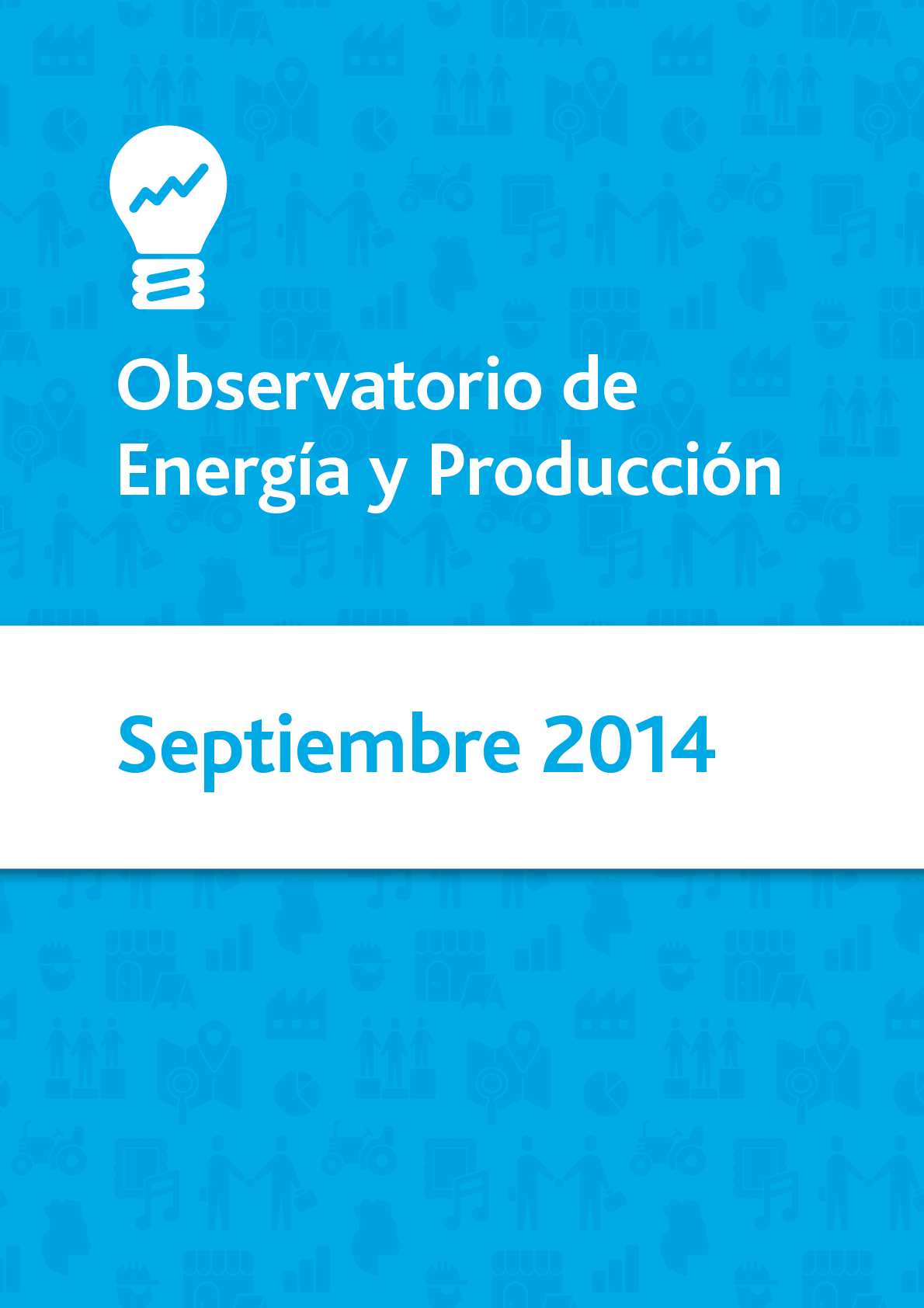 Observatorio de Energía y Producción

Septiembre 2014